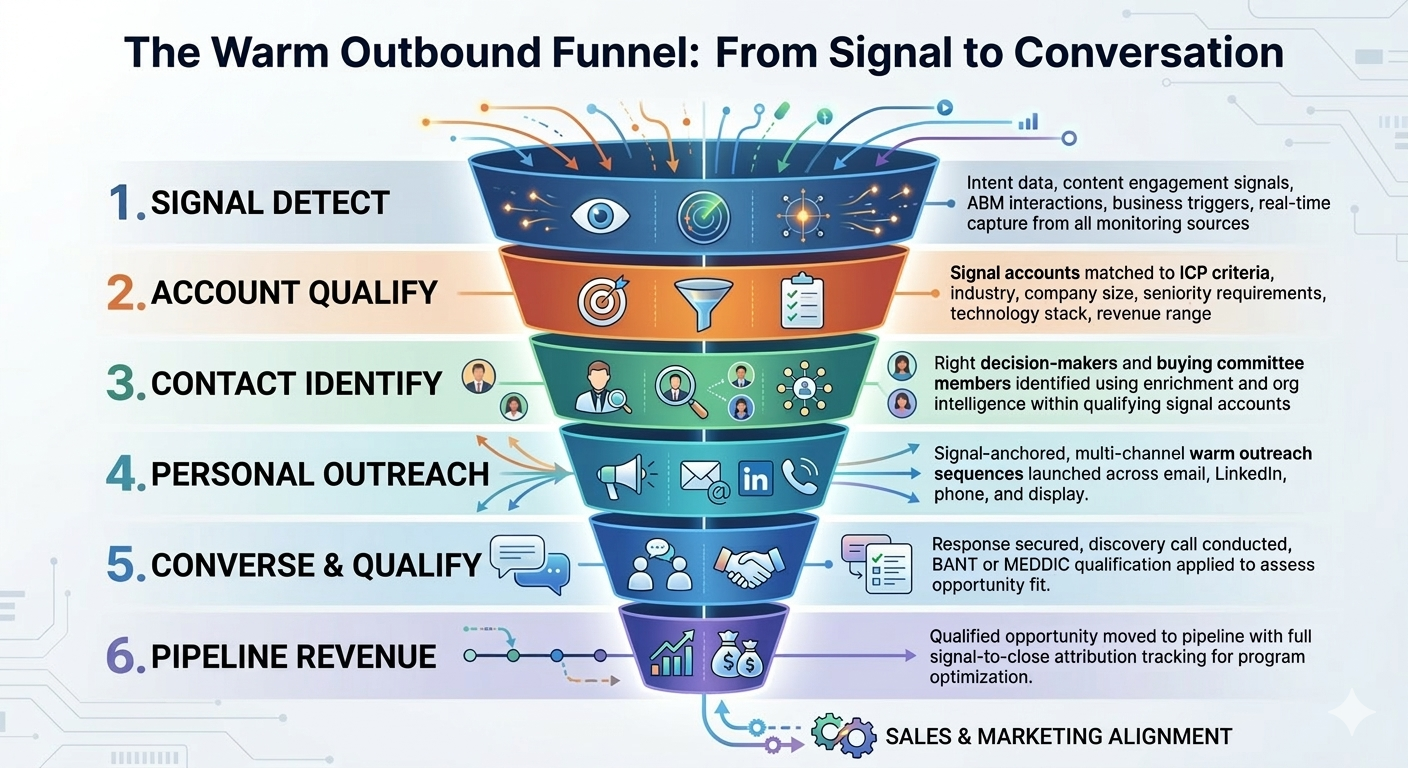 The Warm Outbound Funnel: From Signal to Conversation

1. SIGNAL DETECT

Intent data, content engagement signals, ABM interactions, business triggers, real-time capture from all monitoring sources

2. ACCOUNT QUALIFY

Signal accounts matched to ICP criteria, industry, company size, seniority requirements, technology stack, revenue range

3. CONTACT IDENTIFY

Right decision-makers and buying committee members identified using enrichment and org intelligence within qualifying signal accounts

4. PERSONAL OUTREACH

Signal-anchored, multi-channel warm outreach sequences launched across email, LinkedIn, phone, and display.

5. CONVERSE & QUALIFY

Response secured, discovery call conducted, BANT or MEDDIC qualification applied to assess opportunity fit.

6. PIPELINE REVENUE

Qualified opportunity moved to pipeline with full signal-to-close attribution tracking for program optimization.

SALES & MARKETING ALIGNMENT